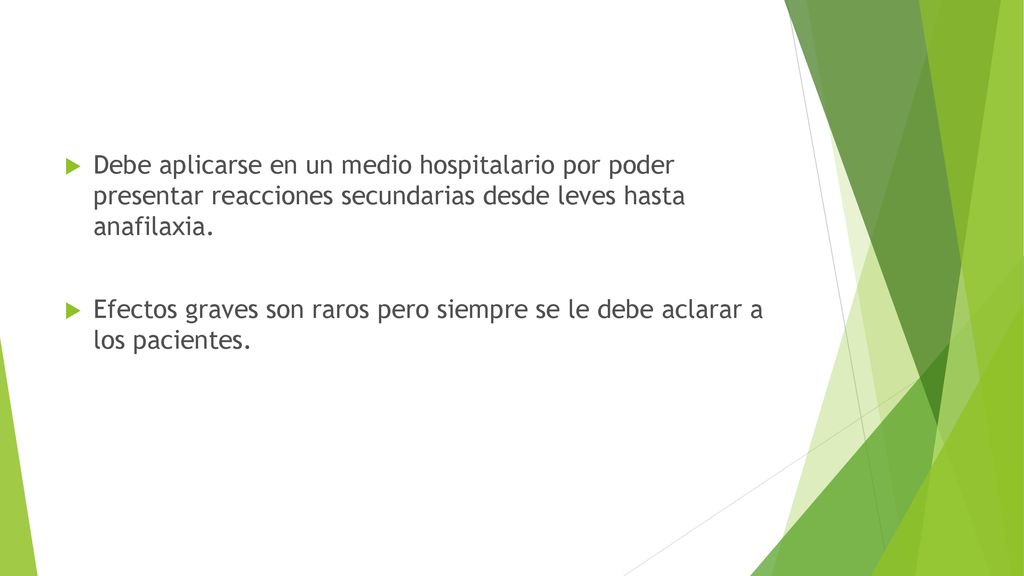 Debe aplicarse en un medio hospitalario por poder presentar reacciones secundarias desde leves hasta anafilaxia.

Efectos graves son raros pero siempre se le debe aclarar a los pacientes.